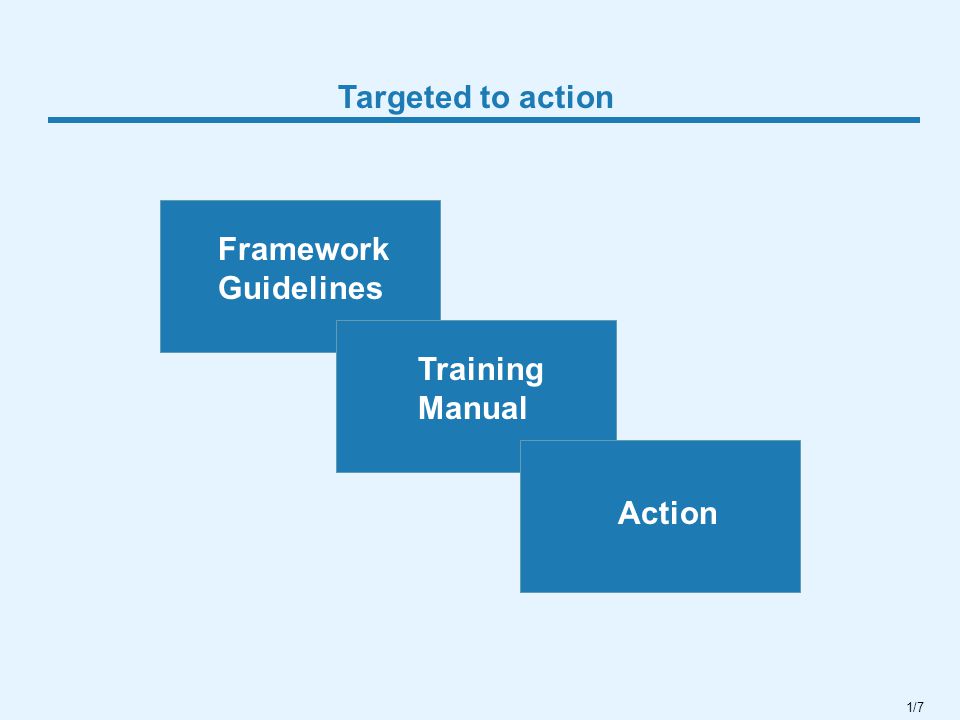 Targeted to action

Framework Guidelines

Training Manual

Action

1/7